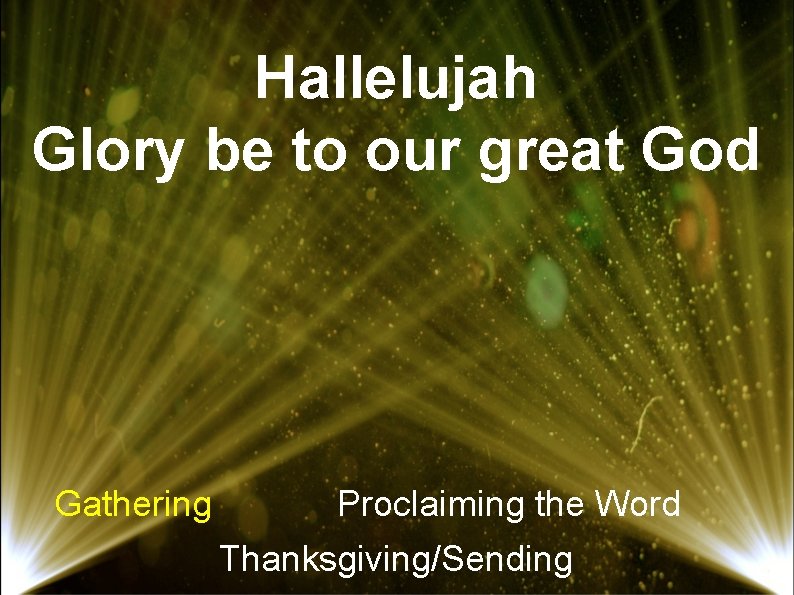 Hallelujah
Glory be to our great God

Gathering Proclaiming the Word
Thanksgiving/Sending